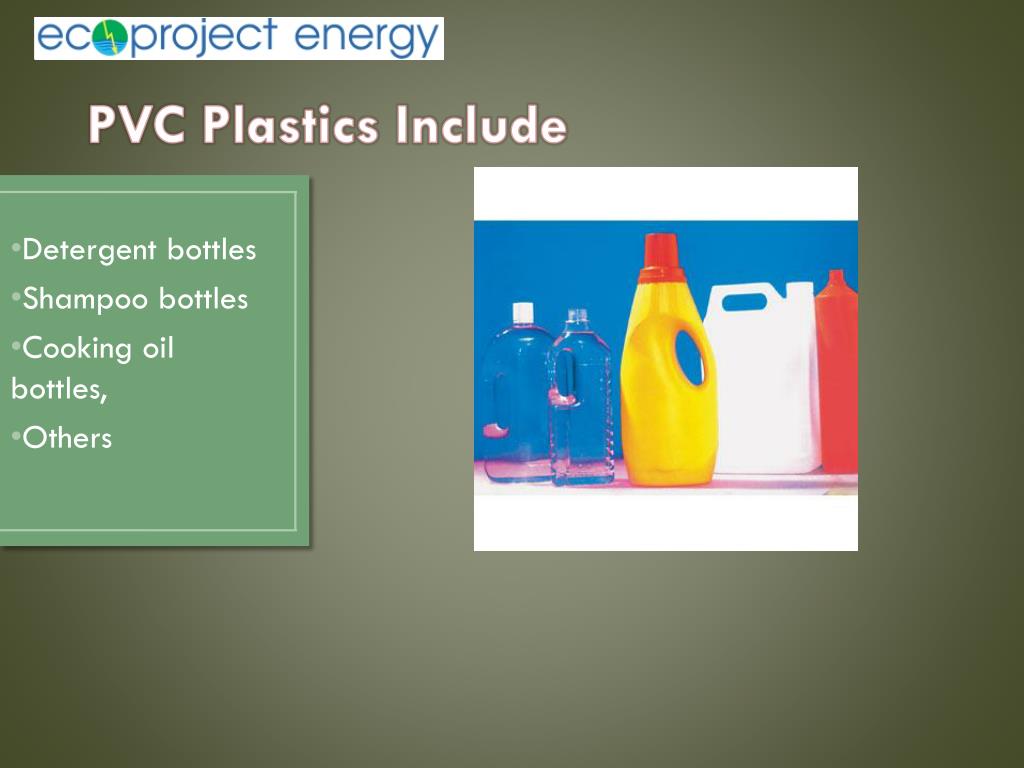 ecoproject energy

PVC Plastics Include

•Detergent bottles
•Shampoo bottles
•Cooking oil bottles,
•Others